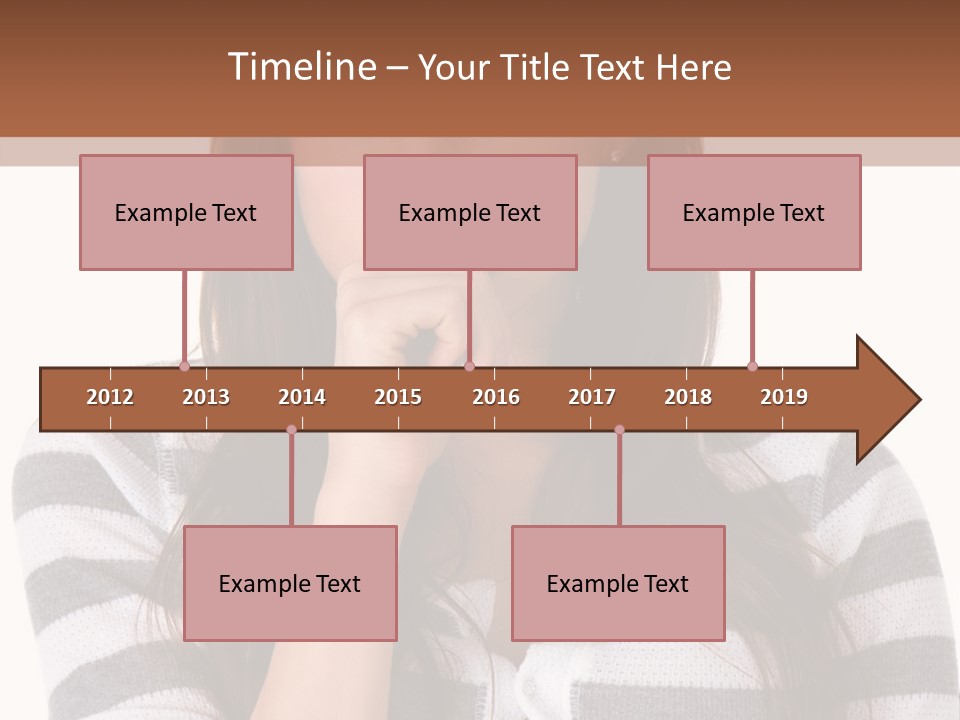 Timeline – Your Title Text Here

Example Text

Example Text

Example Text

2012 2013 2014 2015 2016 2017 2018 2019

Example Text

Example Text